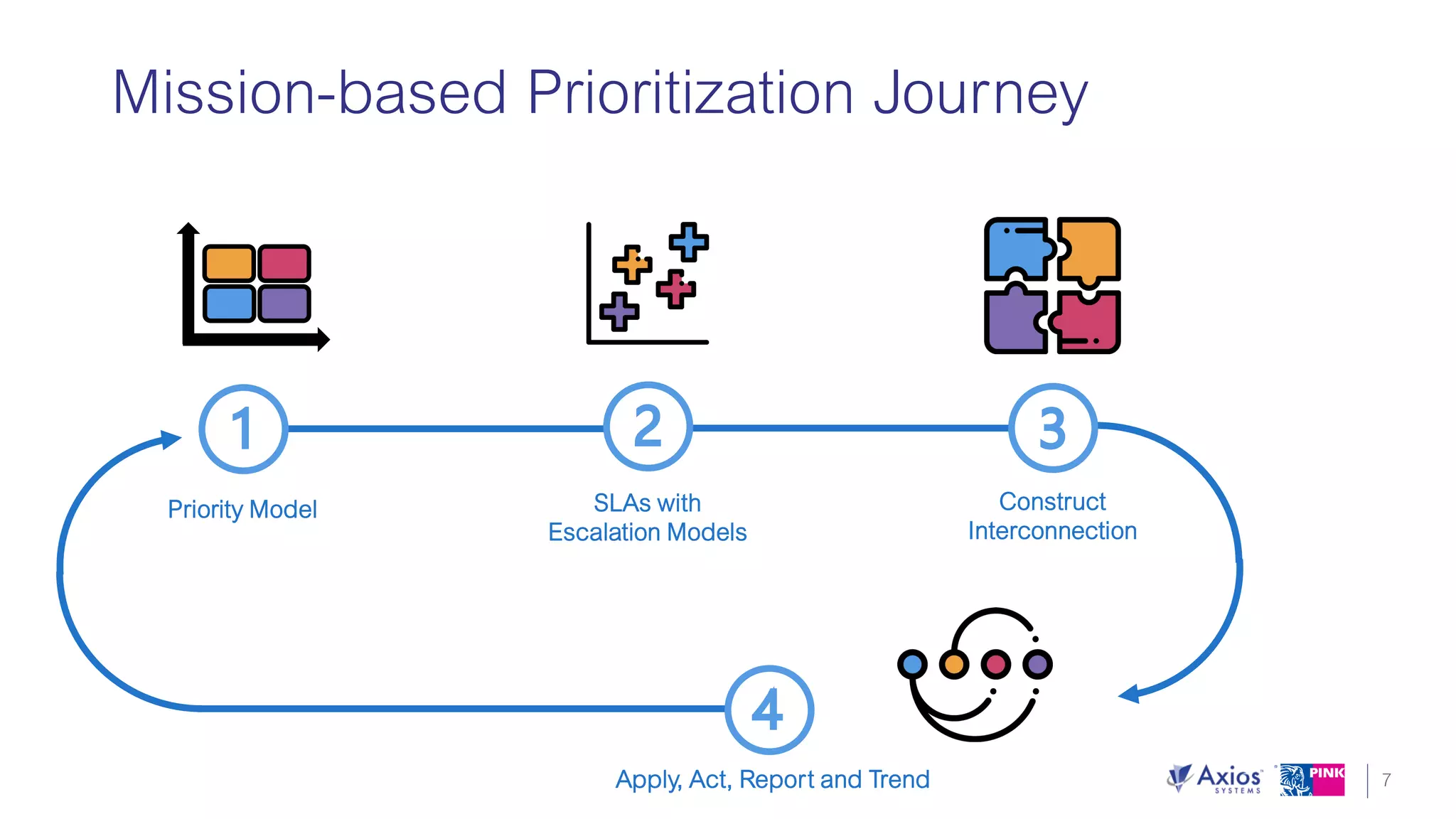 Mission-based Prioritization Journey

1

Priority Model

2

SLAs with Escalation Models

3

Construct Interconnection

4

Apply, Act, Report and Trend

Axios SYSTEMS

PINK

7